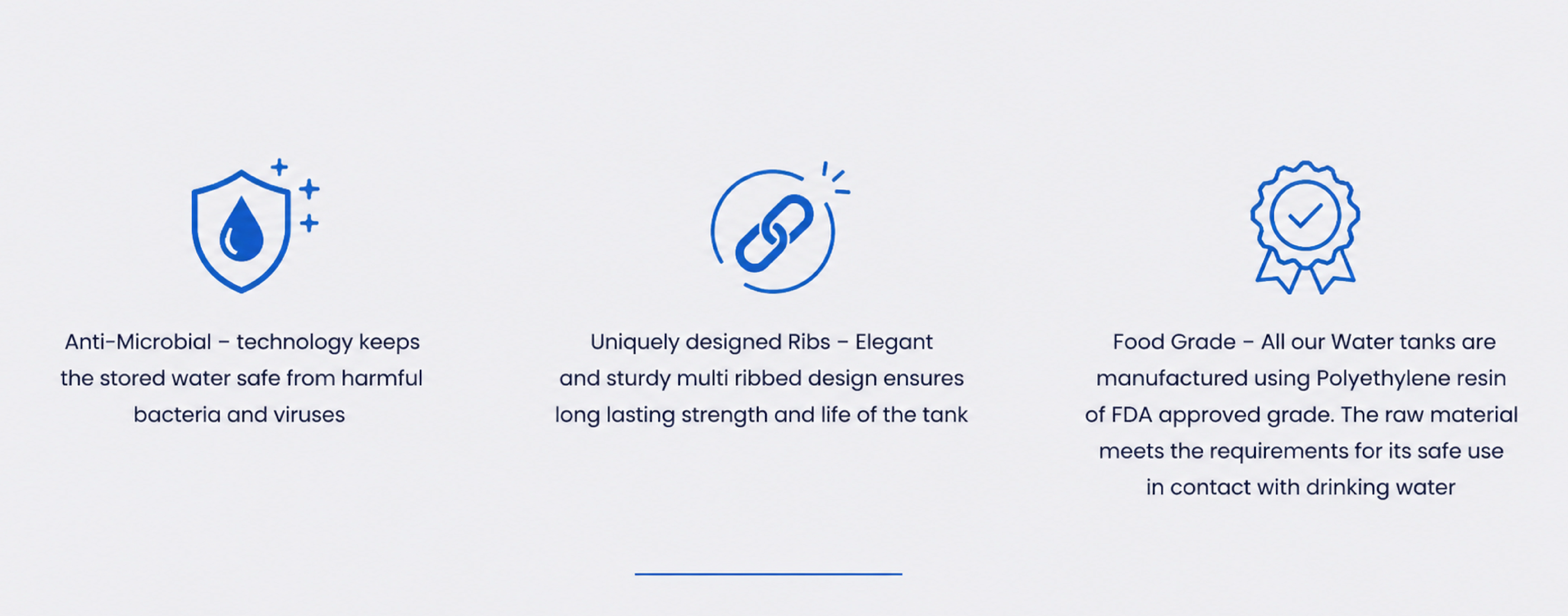 Anti-Microbial – technology keeps the stored water safe from harmful bacteria and viruses

Uniquely designed Ribs – Elegant and sturdy multi ribbed design ensures long lasting strength and life of the tank

Food Grade – All our Water tanks are manufactured using Polyethylene resin of FDA approved grade. The raw material meets the requirements for its safe use in contact with drinking water